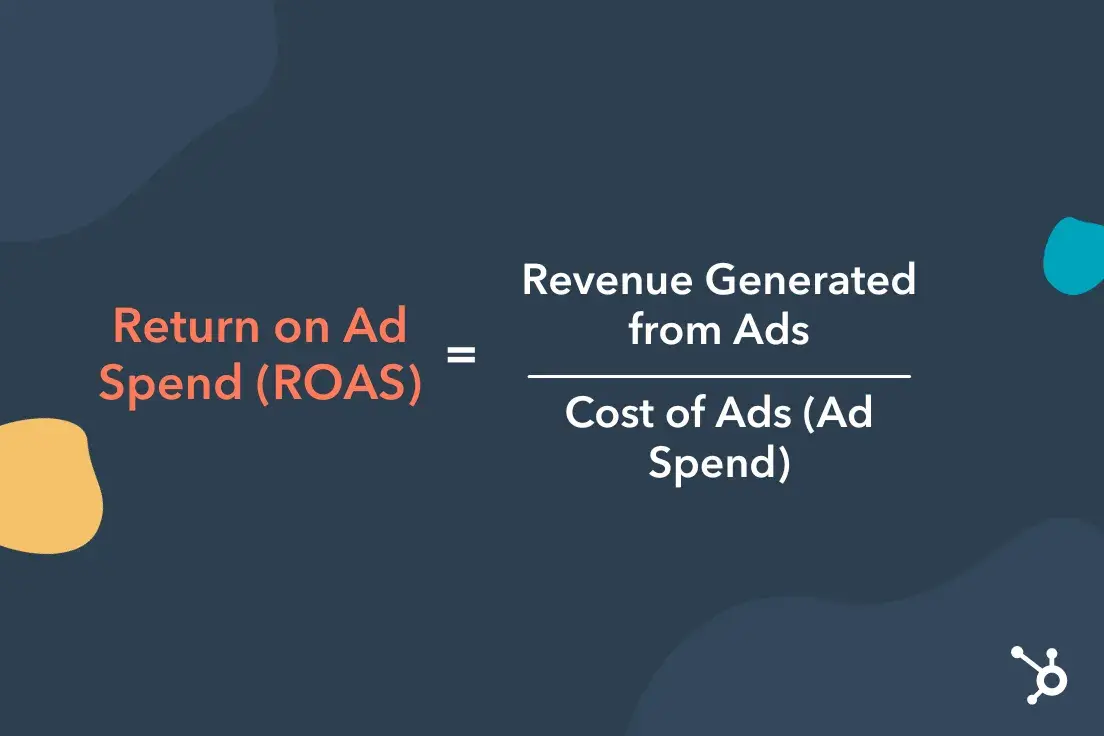 $\text{Return on Ad Spend (ROAS)} = \frac{\text{Revenue Generated from Ads}}{\text{Cost of Ads (Ad Spend)}}$